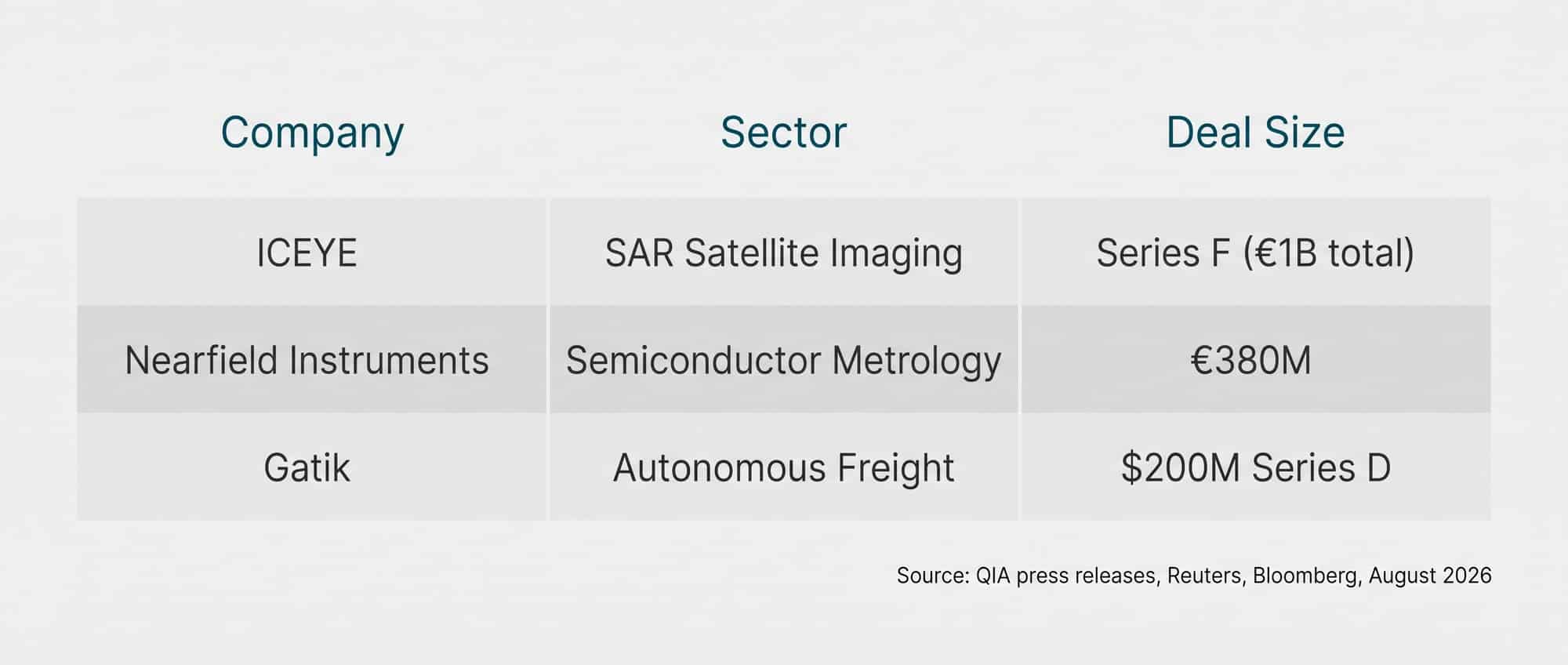 | Company | Sector | Deal Size |
|---|---|---|
| ICEYE | SAR Satellite Imaging | Series F (€1B total) |
| Nearfield Instruments | Semiconductor Metrology | €380M |
| Gatik | Autonomous Freight | \$200M Series D |

Source: QIA press releases, Reuters, Bloomberg, August 2026